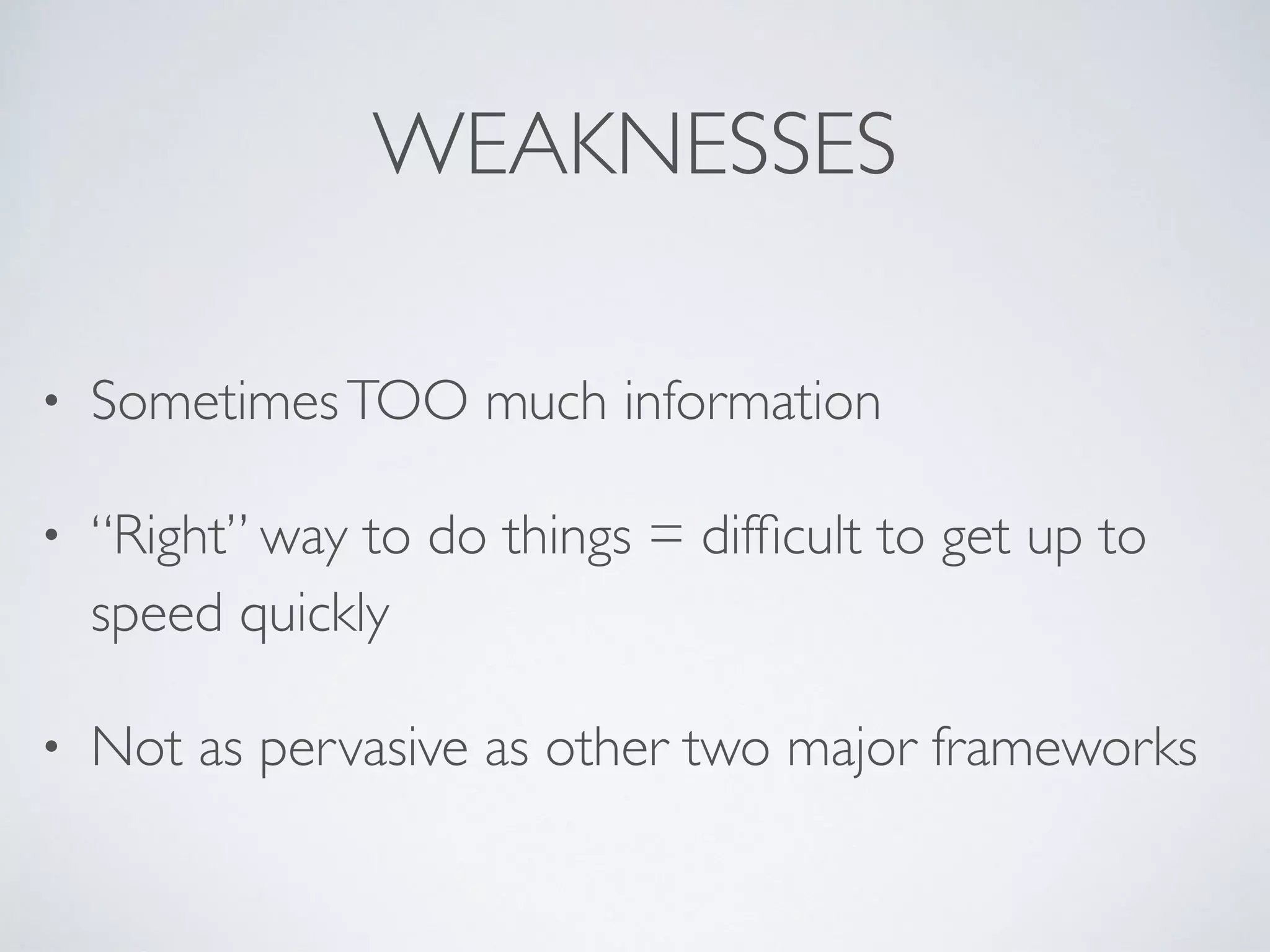 WEAKNESSES

• Sometimes TOO much information

• “Right” way to do things = difficult to get up to speed quickly

• Not as pervasive as other two major frameworks